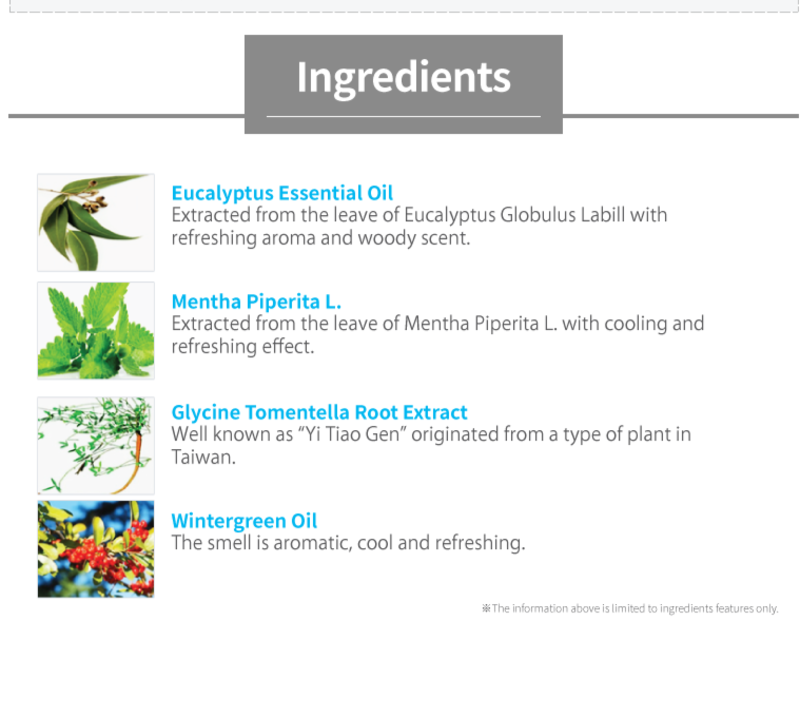 Ingredients

Eucalyptus Essential Oil
Extracted from the leave of Eucalyptus Globulus Labill with refreshing aroma and woody scent.

Mentha Piperita L.
Extracted from the leave of Mentha Piperita L. with cooling and refreshing effect.

Glycine Tomentella Root Extract
Well known as "Yi Tiao Gen" originated from a type of plant in Taiwan.

Wintergreen Oil
The smell is aromatic, cool and refreshing.

※The information above is limited to ingredients features only.